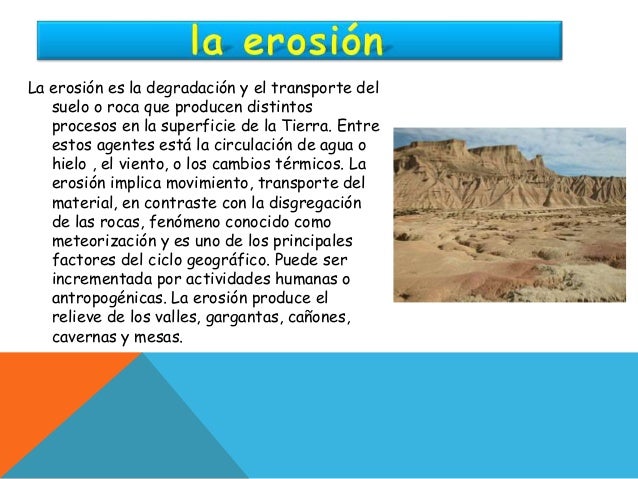 la erosión

La erosión es la degradación y el transporte del suelo o roca que producen distintos procesos en la superficie de la Tierra. Entre estos agentes está la circulación de agua o hielo , el viento, o los cambios térmicos. La erosión implica movimiento, transporte del material, en contraste con la disgregación de las rocas, fenómeno conocido como meteorización y es uno de los principales factores del ciclo geográfico. Puede ser incrementada por actividades humanas o antropogénicas. La erosión produce el relieve de los valles, gargantas, cañones, cavernas y mesas.